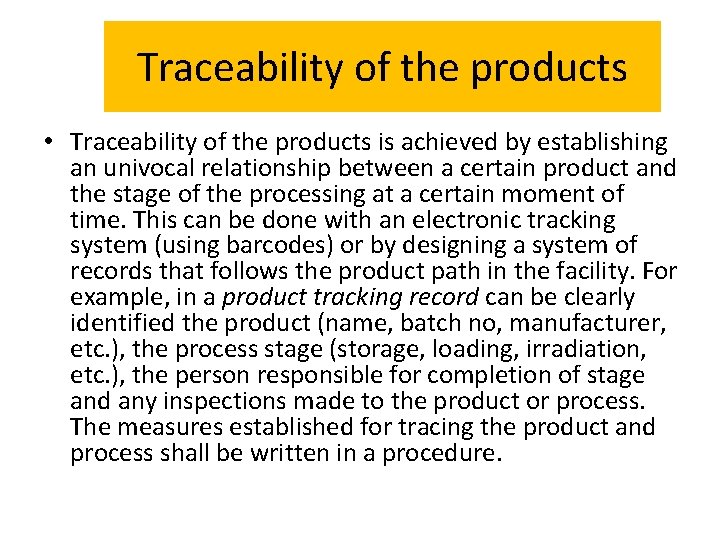 Traceability of the products

• Traceability of the products is achieved by establishing an univocal relationship between a certain product and the stage of the processing at a certain moment of time. This can be done with an electronic tracking system (using barcodes) or by designing a system of records that follows the product path in the facility. For example, in a product tracking record can be clearly identified the product (name, batch no, manufacturer, etc.), the process stage (storage, loading, irradiation, etc.), the person responsible for completion of stage and any inspections made to the product or process. The measures established for tracing the product and process shall be written in a procedure.